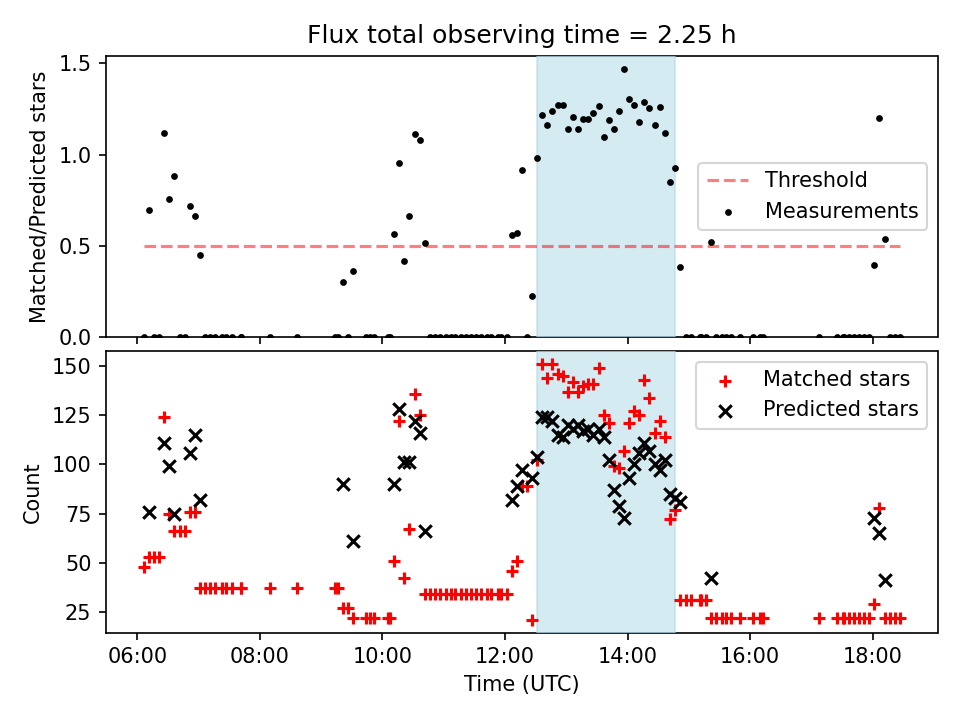 Flux total observing time = 2.25 h

Matched/Predicted stars

1.5
1.0
0.5
0.0

Threshold
Measurements

Count

150
125
100
75
50
25

Matched stars
Predicted stars

06:00
08:00
10:00
12:00
14:00
16:00
18:00

Time (UTC)